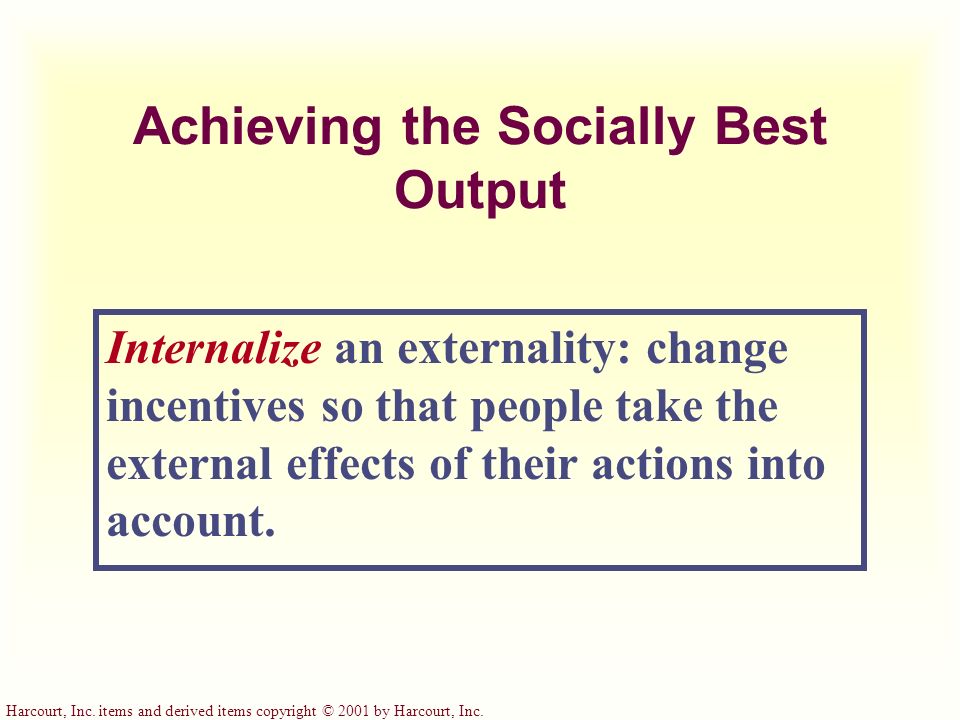 Achieving the Socially Best Output

Internalize an externality: change incentives so that people take the external effects of their actions into account.

Harcourt, Inc. items and derived items copyright © 2001 by Harcourt, Inc.